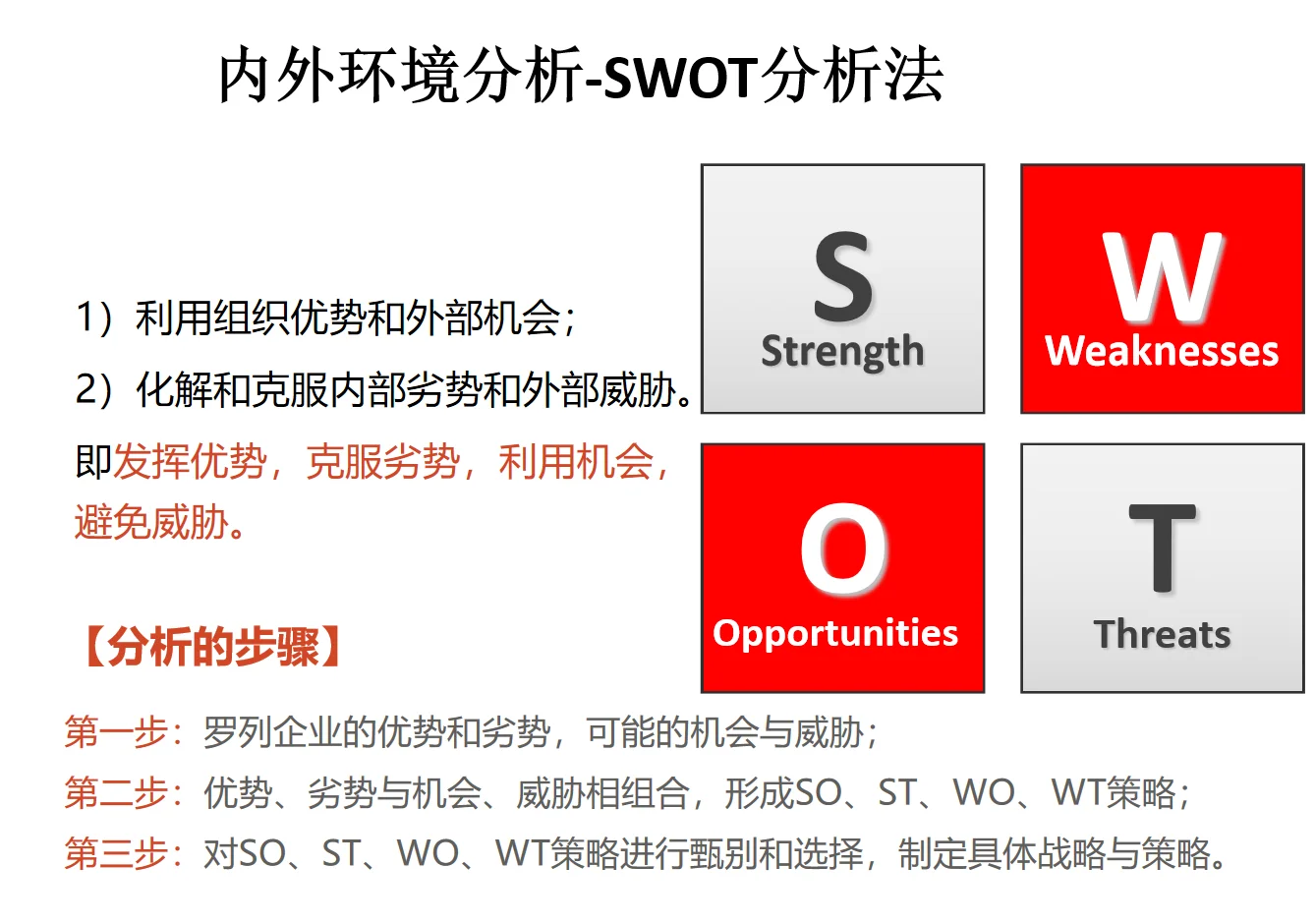 内外环境分析-SWOT分析法

1）利用组织优势和外部机会；

2）化解和克服内部劣势和外部威胁。

即发挥优势，克服劣势，利用机会，避免威胁。

S
Strength

W
Weaknesses

O
Opportunities

T
Threats

【分析的步骤】

第一步：罗列企业的优势和劣势，可能的机会与威胁；

第二步：优势、劣势与机会、威胁相组合，形成SO、ST、WO、WT策略；

第三步：对SO、ST、WO、WT策略进行甄别和选择，制定具体战略与策略。